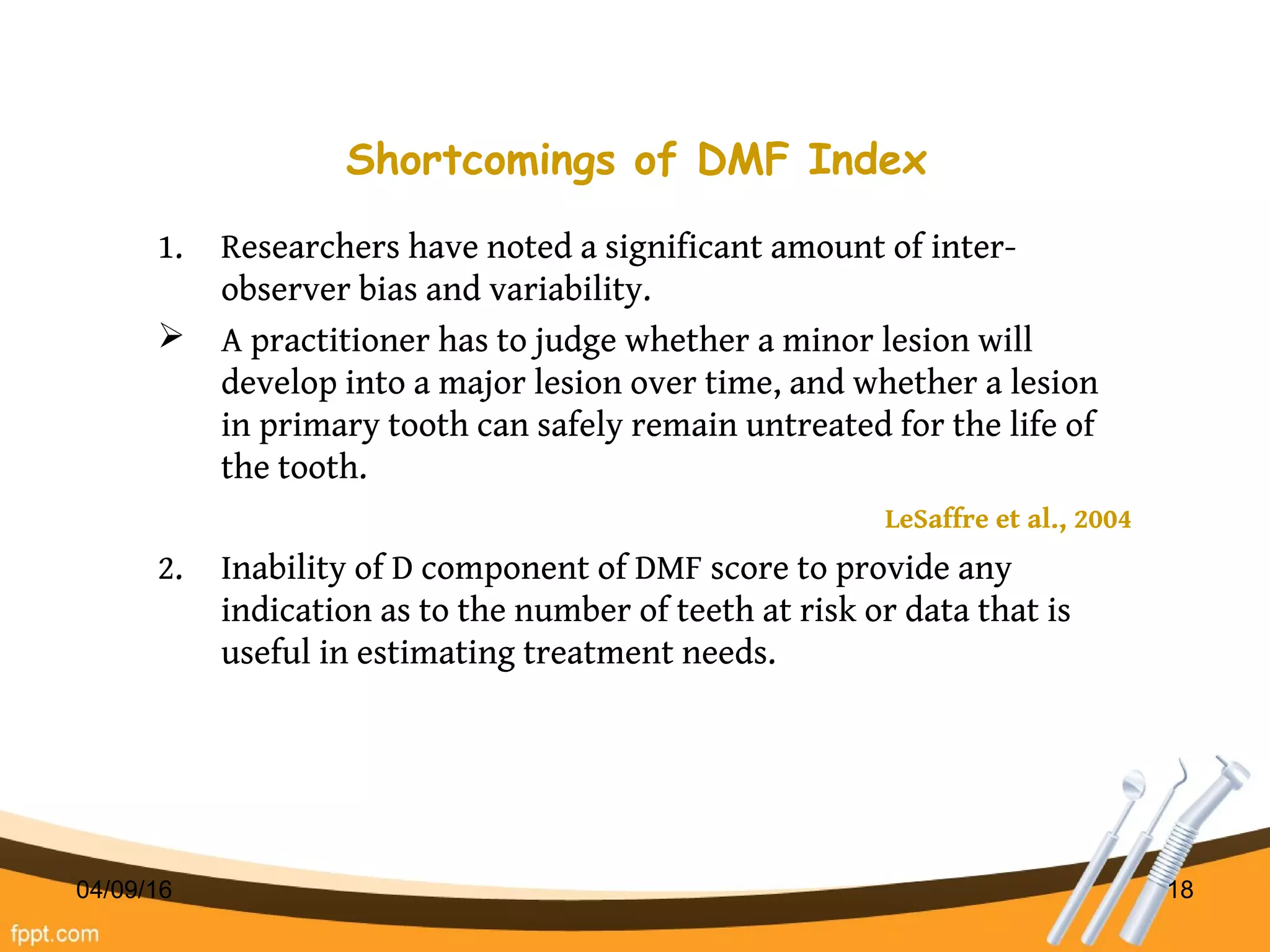 Shortcomings of DMF Index

1. Researchers have noted a significant amount of inter-observer bias and variability.

➢ A practitioner has to judge whether a minor lesion will develop into a major lesion over time, and whether a lesion in primary tooth can safely remain untreated for the life of the tooth.

LeSaffre et al., 2004

2. Inability of D component of DMF score to provide any indication as to the number of teeth at risk or data that is useful in estimating treatment needs.

04/09/16

18

fppt.com